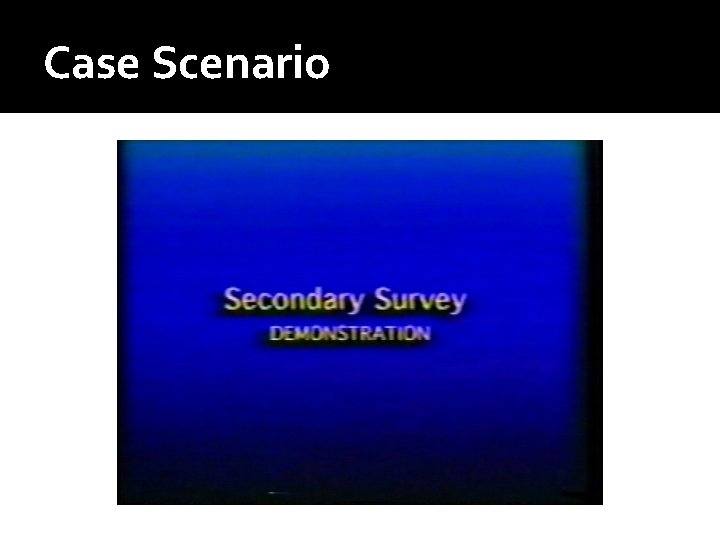 Case Scenario

Secondary Survey
DEMONSTRATION